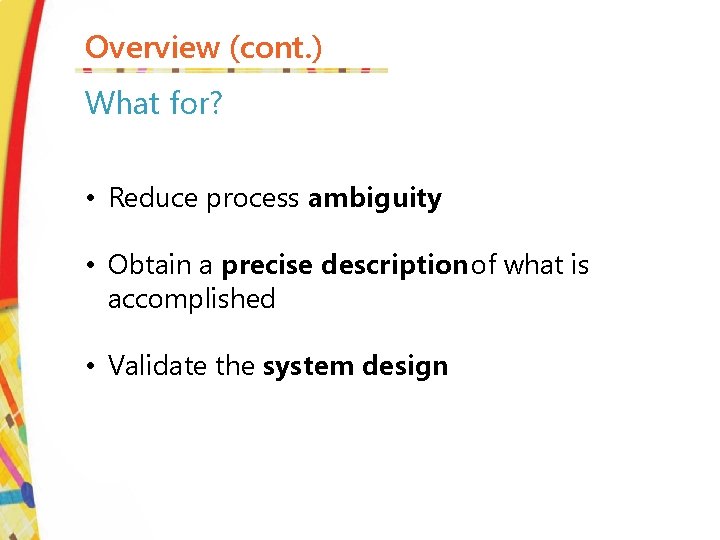 Overview (cont.)

What for?

• Reduce process ambiguity

• Obtain a precise descriptionof what is accomplished

• Validate the system design